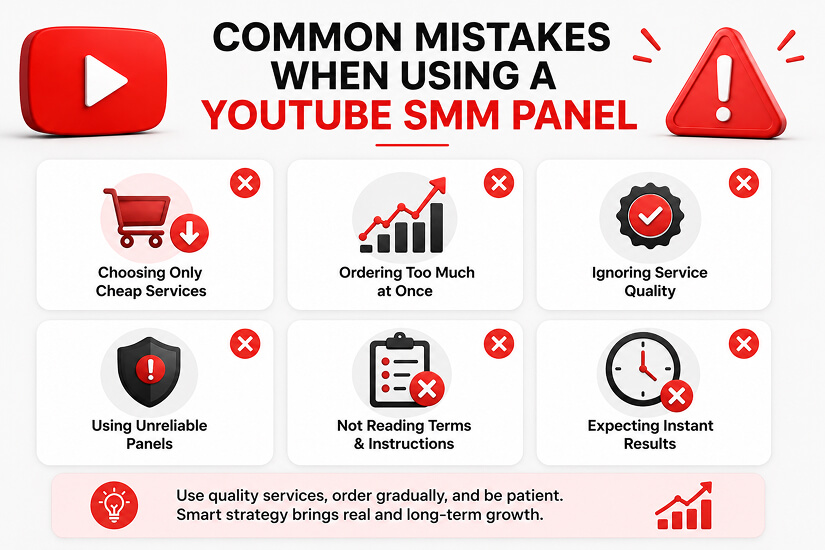 COMMON MISTAKES WHEN USING A YOUTUBE SMM PANEL

Choosing Only Cheap Services

Ordering Too Much at Once

Ignoring Service Quality

Using Unreliable Panels

Not Reading Terms & Instructions

Expecting Instant Results

Use quality services, order gradually, and be patient. Smart strategy brings real and long-term growth.